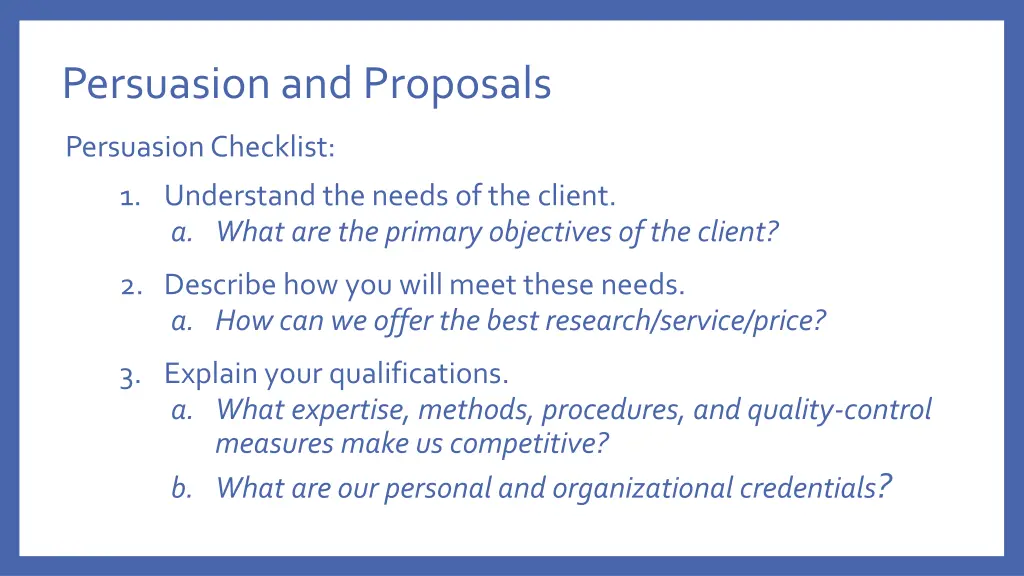 Persuasion and Proposals

Persuasion Checklist:

1. Understand the needs of the client.
a. What are the primary objectives of the client?

2. Describe how you will meet these needs.
a. How can we offer the best research/service/price?

3. Explain your qualifications.
a. What expertise, methods, procedures, and quality-control measures make us competitive?
b. What are our personal and organizational credentials?